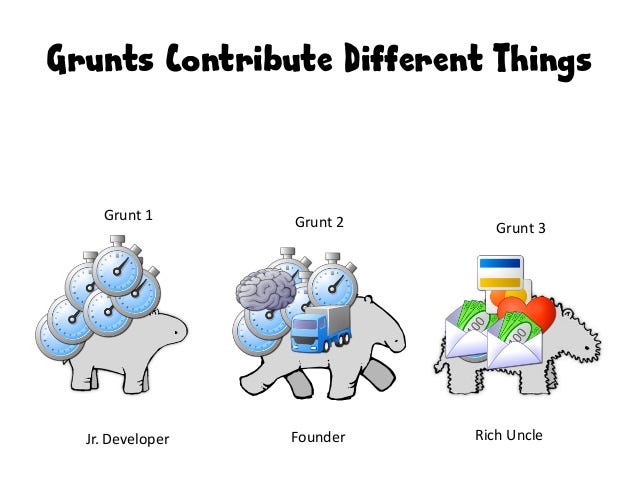 Grunts Contribute Different Things

Grunt 1

Grunt 2

Grunt 3

Jr. Developer

Founder

Rich Uncle